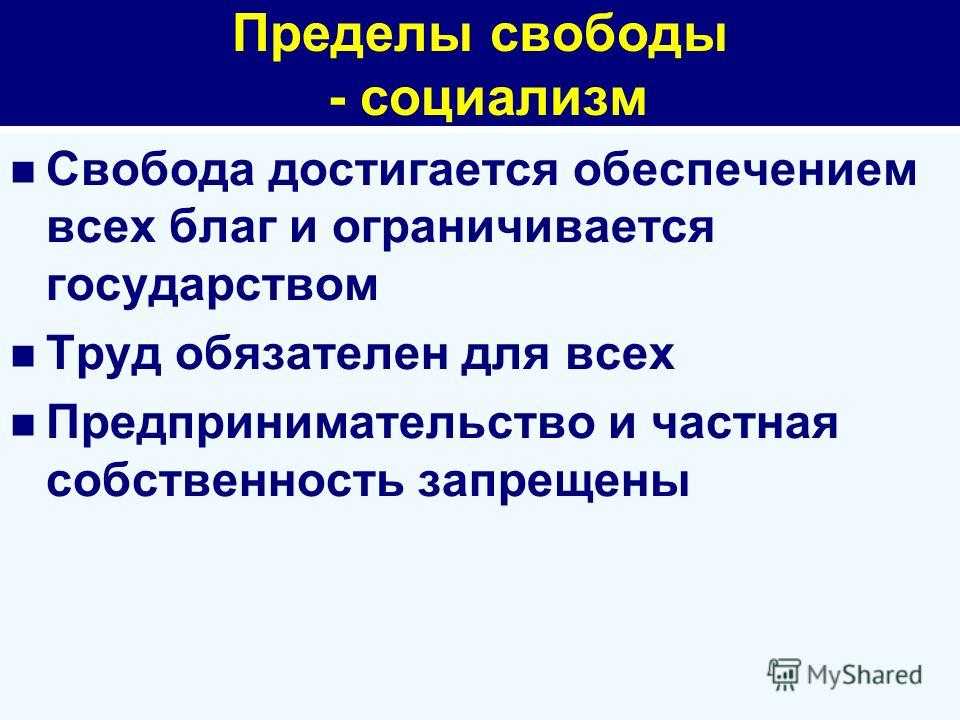 Пределы свободы
- социализм

■ Свобода достигается обеспечением всех благ и ограничивается государством

■ Труд обязателен для всех

■ Предпринимательство и частная собственность запрещены

MyShared